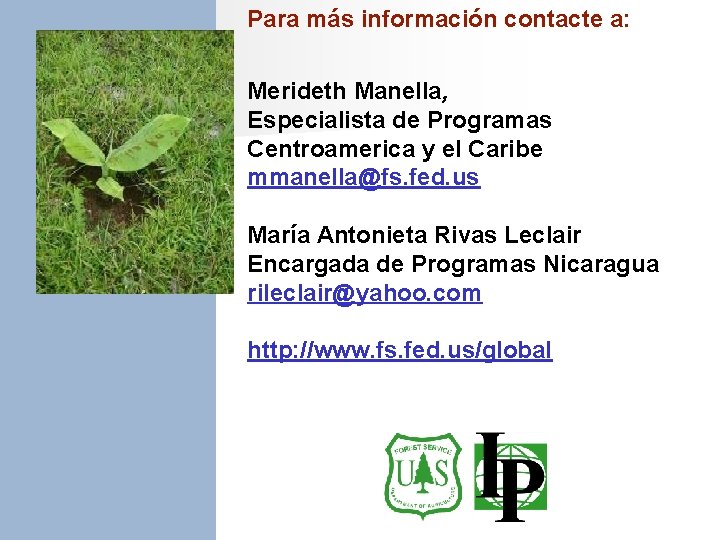 Para más información contacte a:

Merideth Manella,
Especialista de Programas
Centroamerica y el Caribe
mmanella@fs.fed.us

María Antonieta Rivas Leclair
Encargada de Programas Nicaragua
rileclair@yahoo.com

http://www.fs.fed.us/global

FOREST SERVICE
U S
DEPARTMENT OF AGRICULTURE

IP